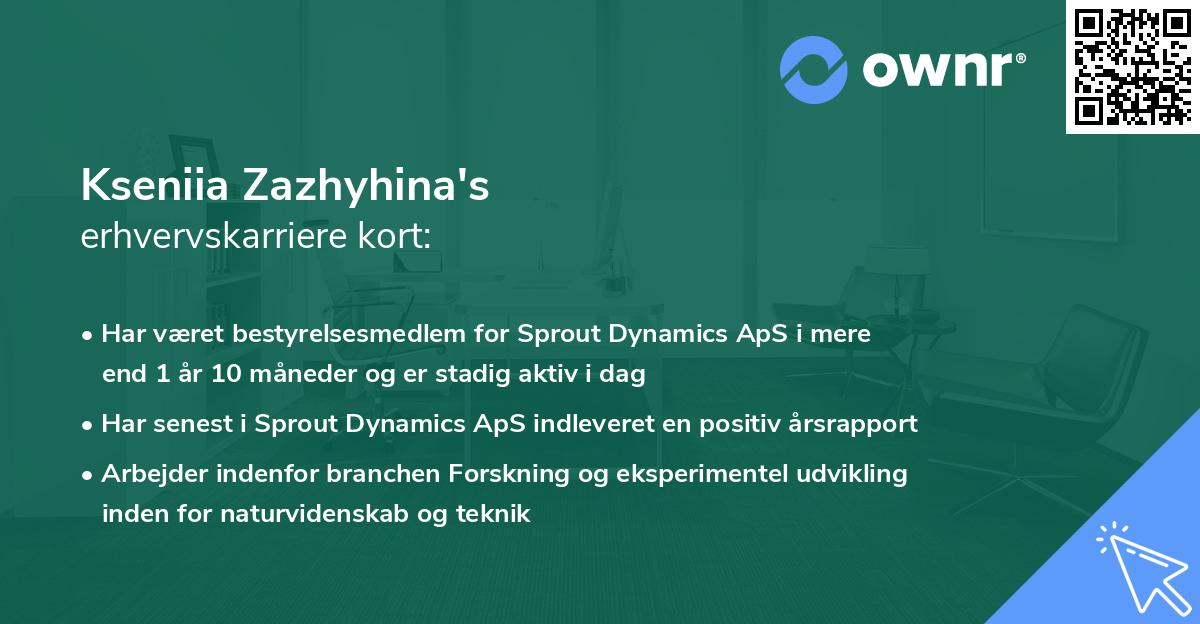 ownr®

Kseniia Zazhyhina's
erhvervskarriere kort:

• Har været bestyrelsesmedlem for Sprout Dynamics ApS i mere end 1 år 10 måneder og er stadig aktiv i dag

• Har senest i Sprout Dynamics ApS indleveret en positiv årsrapport

• Arbejder indenfor branchen Forskning og eksperimentel udvikling inden for naturvidenskab og teknik